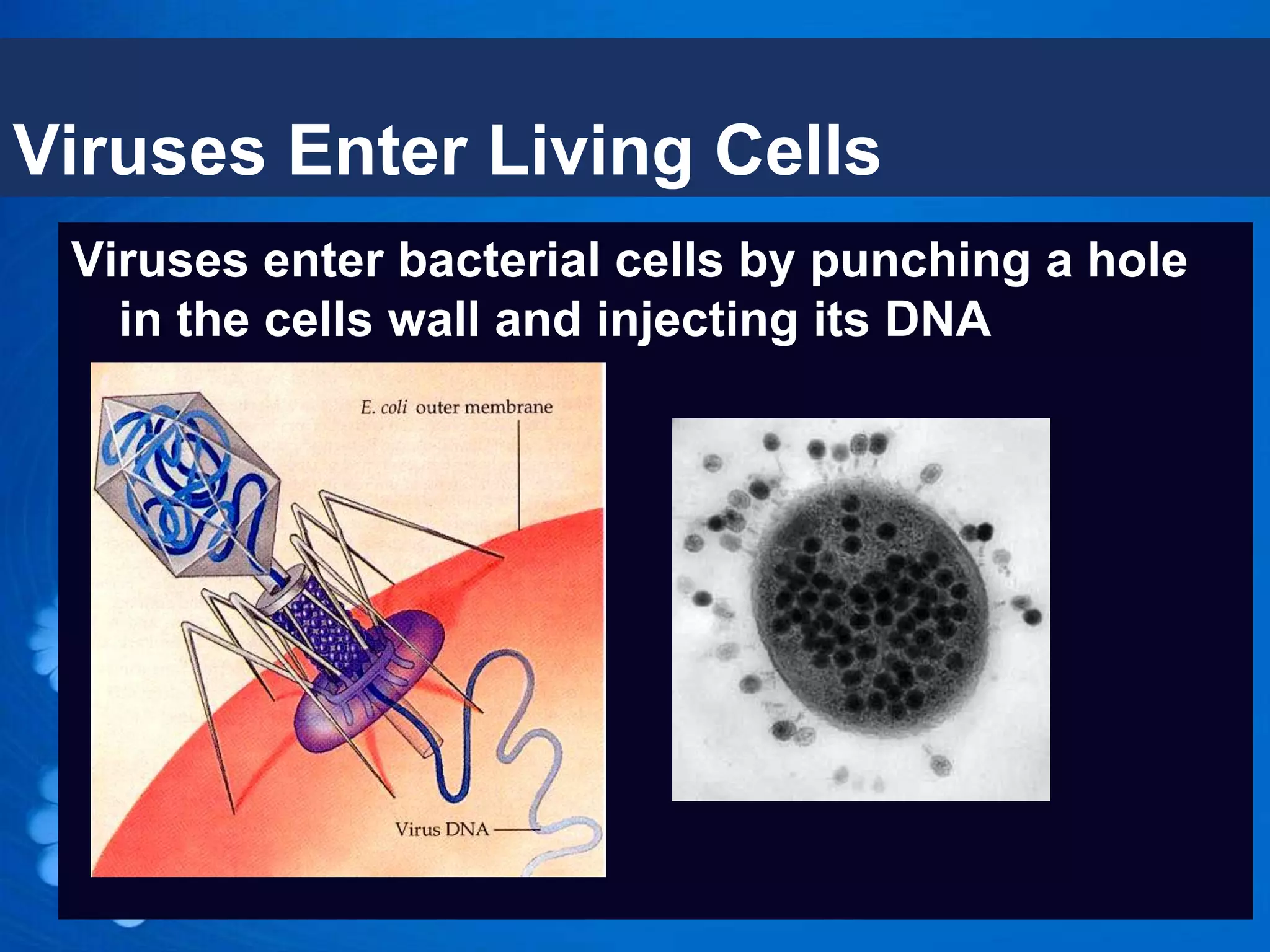 Viruses Enter Living Cells

Viruses enter bacterial cells by punching a hole in the cells wall and injecting its DNA

E. coli outer membrane

Virus DNA